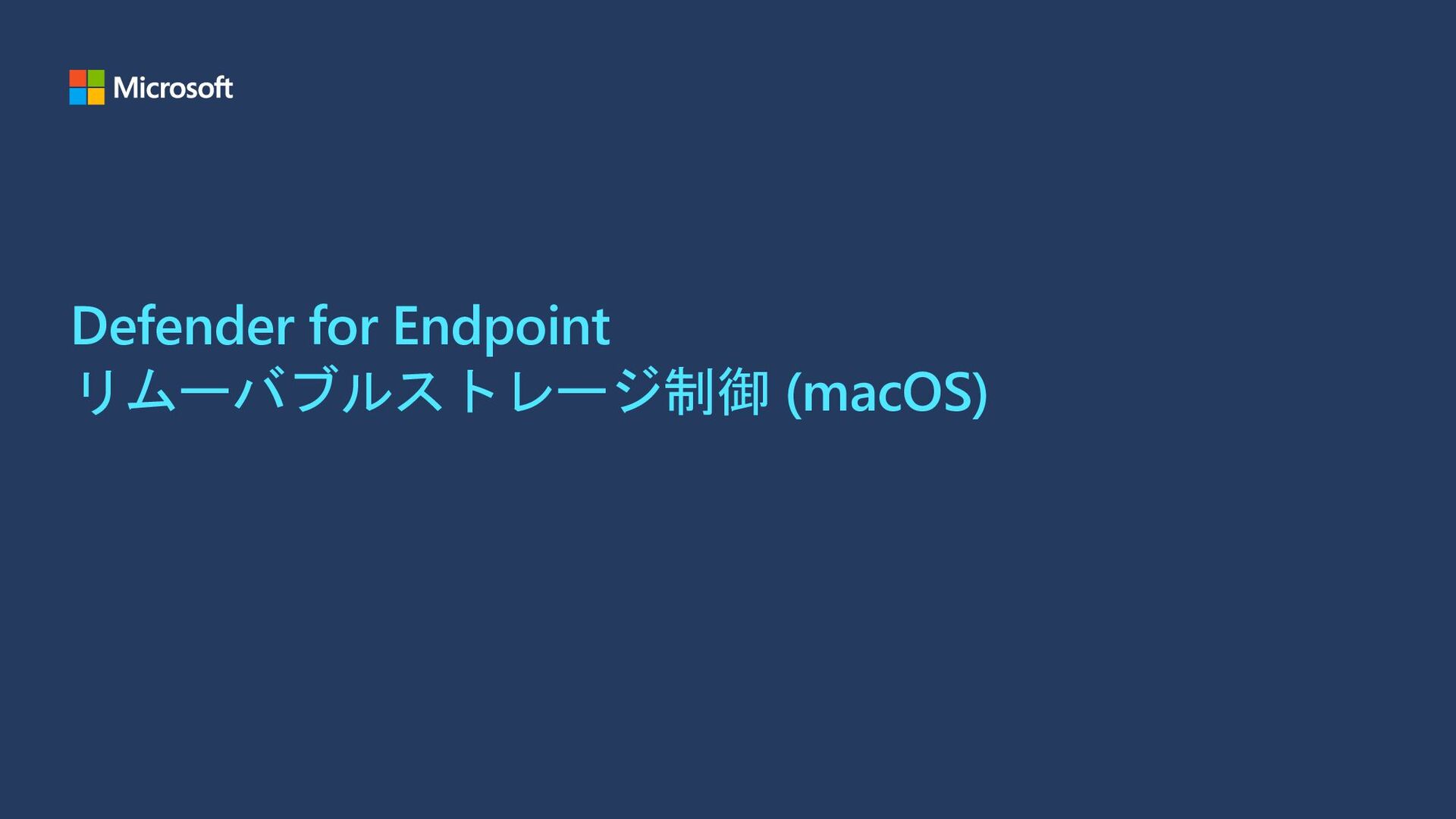 Microsoft

Defender for Endpoint
リムーバブルストレージ制御 (macOS)